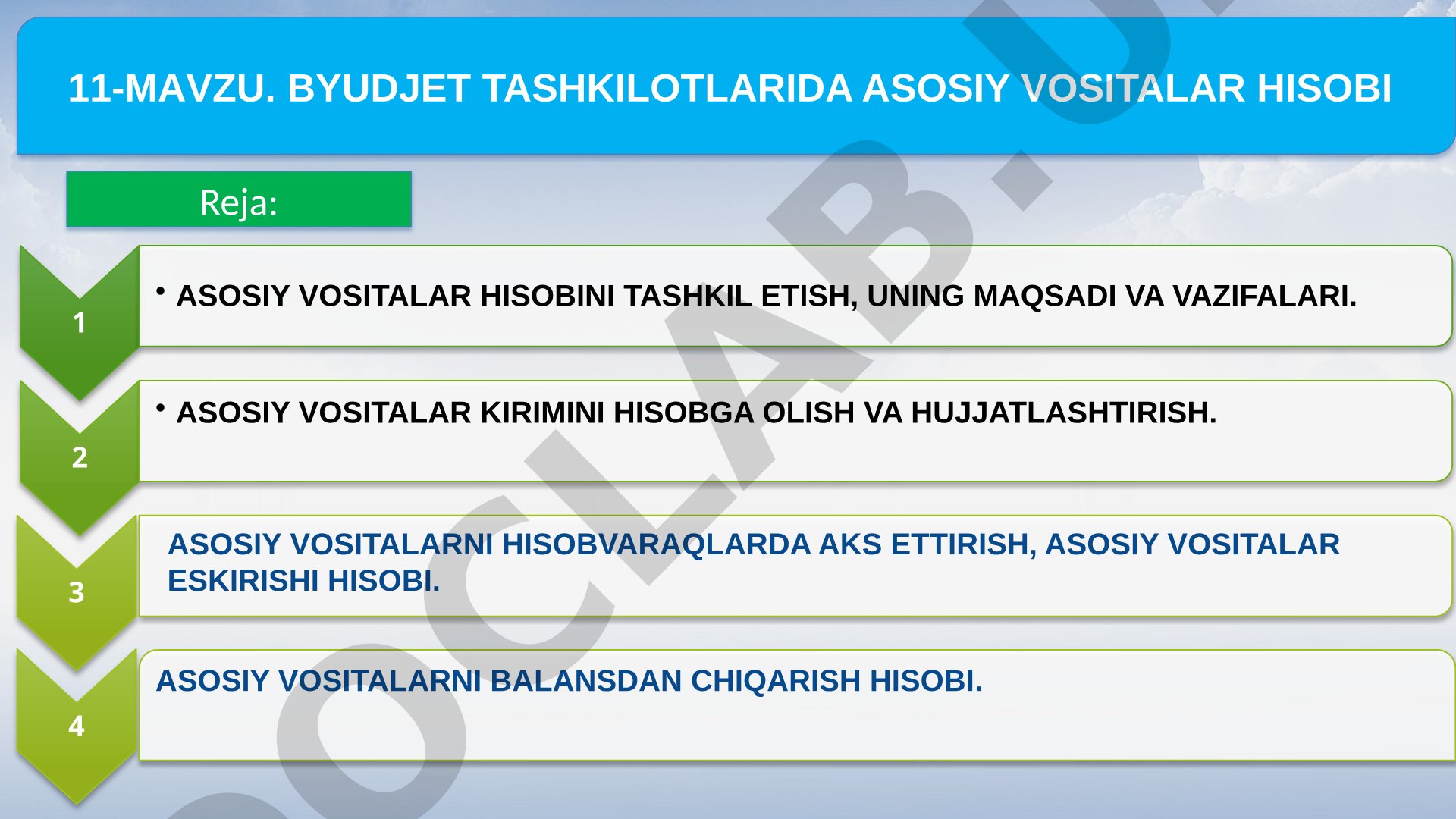 11-MAVZU. BYUDJET TASHKILOTLARIDA ASOSIY VOSITALAR HISOBI

Reja:

1

• ASOSIY VOSITALAR HISOBINI TASHKIL ETISH, UNING MAQSADI VA VAZIFALARI.

2

• ASOSIY VOSITALAR KIRIMINI HISOBGA OLISH VA HUJJATLASHTIRISH.

3

ASOSIY VOSITALARNI HISOBVARAQLARDA AKS ETTIRISH, ASOSIY VOSITALAR ESKIRISHI HISOBI.

4

ASOSIY VOSITALARNI BALANSDAN CHIQARISH HISOBI.

OCLAB.U